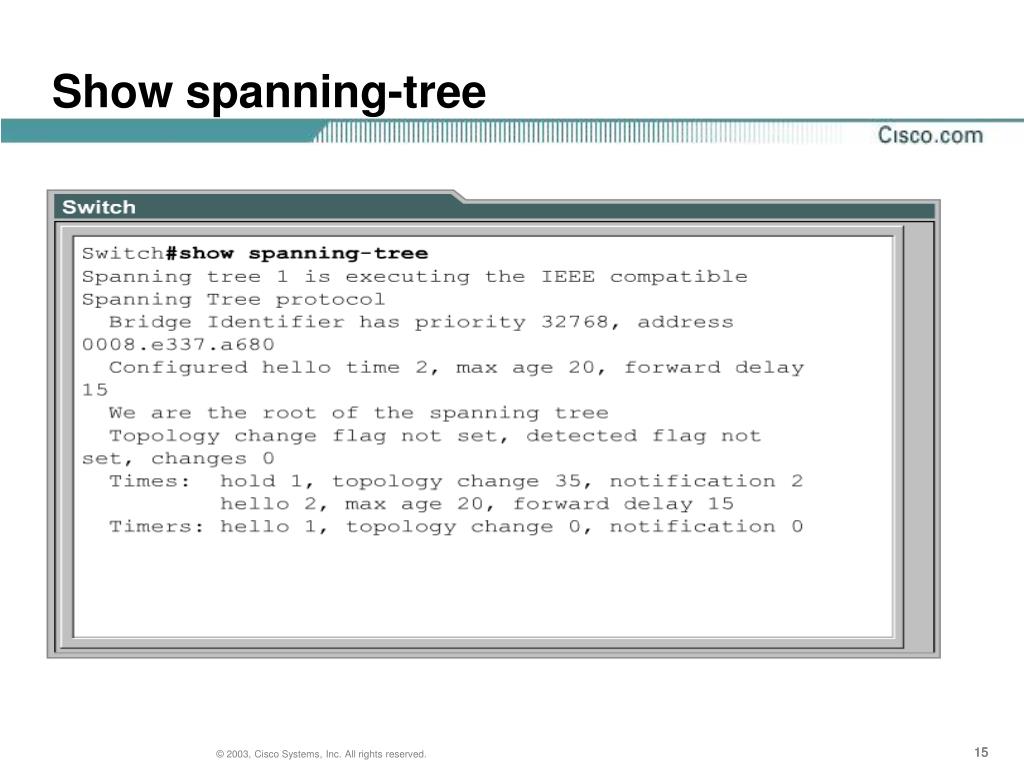 Show spanning-tree

Cisco.com

Switch

Switch#show spanning-tree
Spanning tree 1 is executing the IEEE compatible Spanning Tree protocol
  Bridge Identifier has priority 32768, address 0008.e337.a680
  Configured hello time 2, max age 20, forward delay 15
  We are the root of the spanning tree
  Topology change flag not set, detected flag not set, changes 0
  Times:  hold 1, topology change 35, notification 2
          hello 2, max age 20, forward delay 15
  Timers: hello 1, topology change 0, notification 0

© 2003, Cisco Systems, Inc. All rights reserved.

15